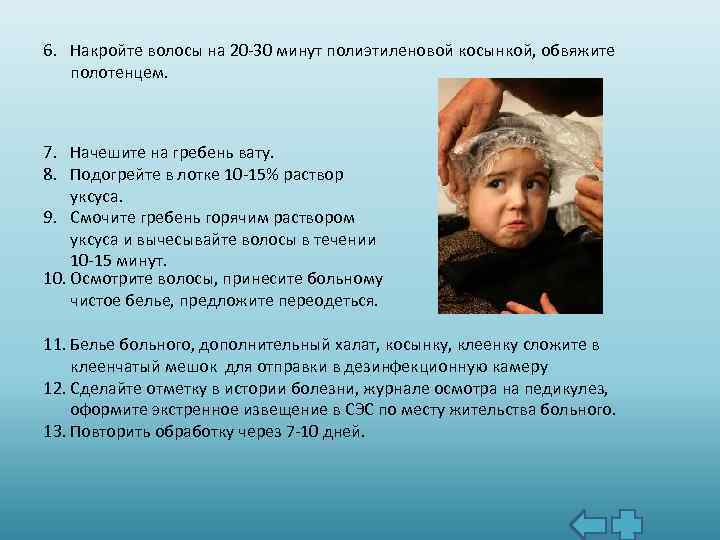 6. Накройте волосы на 20-30 минут полиэтиленовой косынкой, обвяжите полотенцем.

7. Начешите на гребень вату.
8. Подогрейте в лотке 10-15% раствор уксуса.
9. Смочите гребень горячим раствором уксуса и вычесывайте волосы в течении 10-15 минут.
10. Осмотрите волосы, принесите больному чистое белье, предложите переодеться.

11. Белье больного, дополнительный халат, косынку, клеенку сложите в клеенчатый мешок для отправки в дезинфекционную камеру
12. Сделайте отметку в истории болезни, журнале осмотра на педикулез, оформите экстренное извещение в СЭС по месту жительства больного.
13. Повторить обработку через 7-10 дней.